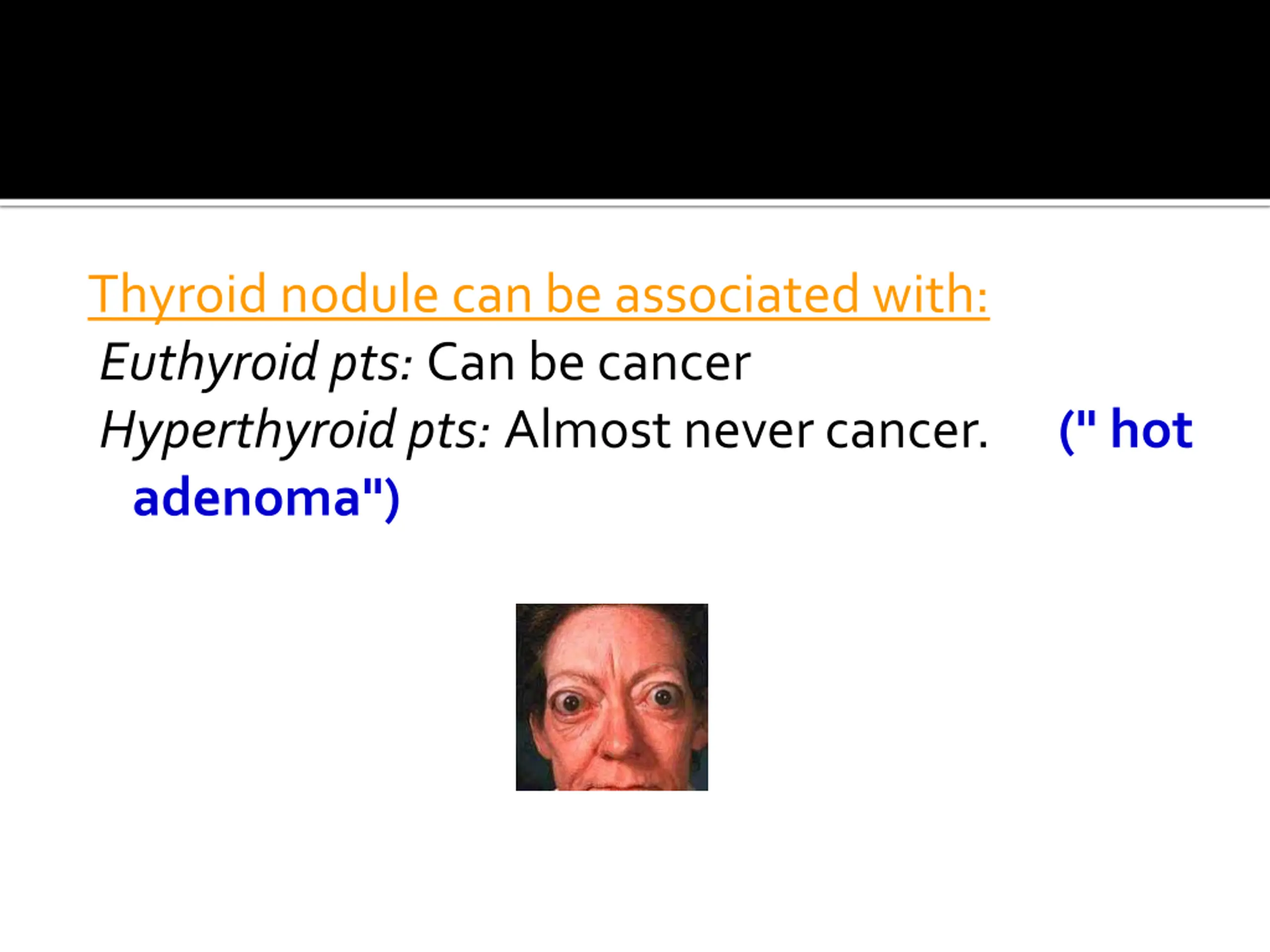 Thyroid nodule can be associated with:

Euthyroid pts: Can be cancer

Hyperthyroid pts: Almost never cancer. (" hot adenoma")